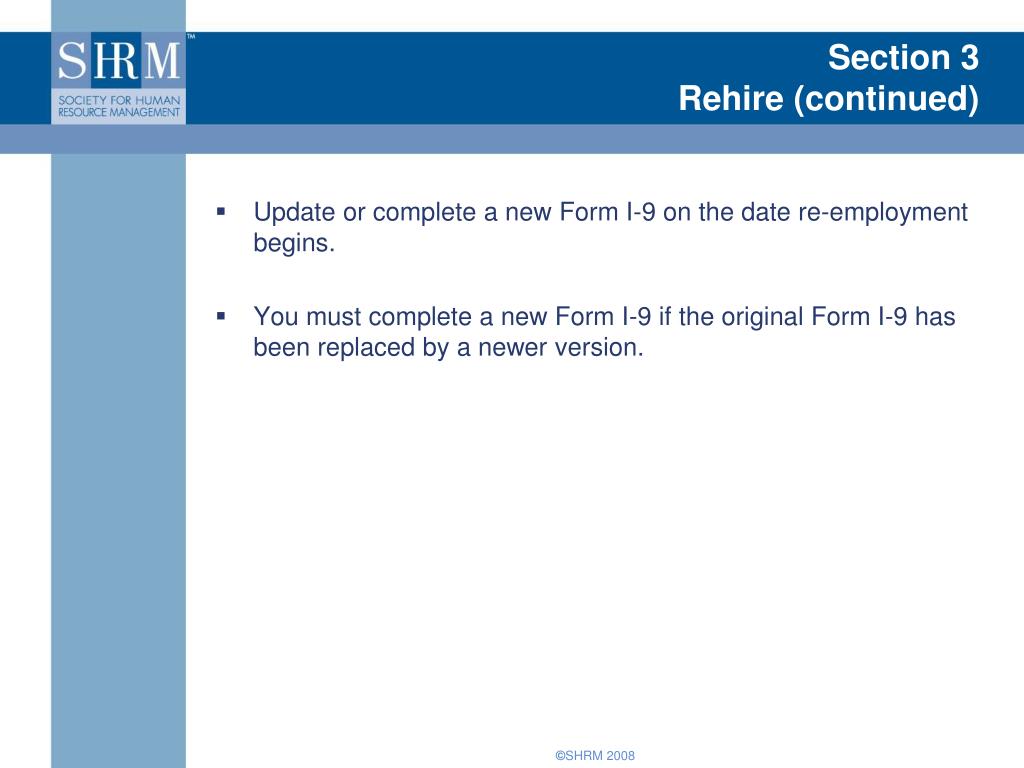 SHRM™
SOCIETY FOR HUMAN RESOURCE MANAGEMENT

Section 3
Rehire (continued)

▪ Update or complete a new Form I-9 on the date re-employment begins.

▪ You must complete a new Form I-9 if the original Form I-9 has been replaced by a newer version.

©SHRM 2008